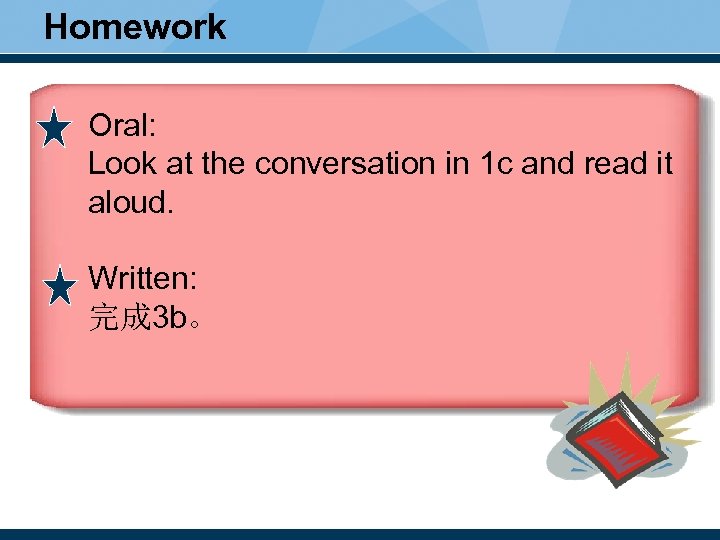 Homework

Oral:
Look at the conversation in 1c and read it aloud.

Written:
完成3b。